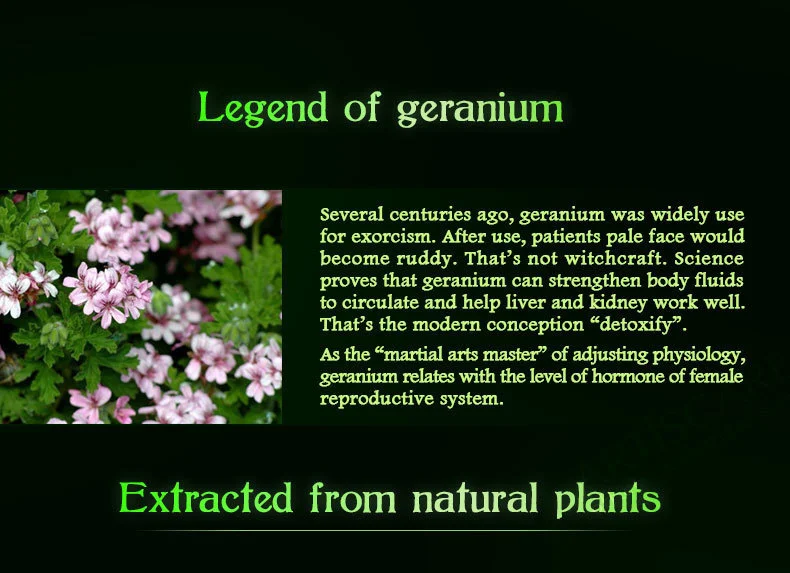 Legend of geranium

Several centuries ago, geranium was widely use for exorcism. After use, patients pale face would become ruddy. That's not witchcraft. Science proves that geranium can strengthen body fluids to circulate and help liver and kidney work well. That's the modern conception "detoxify".

As the "martial arts master" of adjusting physiology, geranium relates with the level of hormone of female reproductive system.

Extracted from natural plants